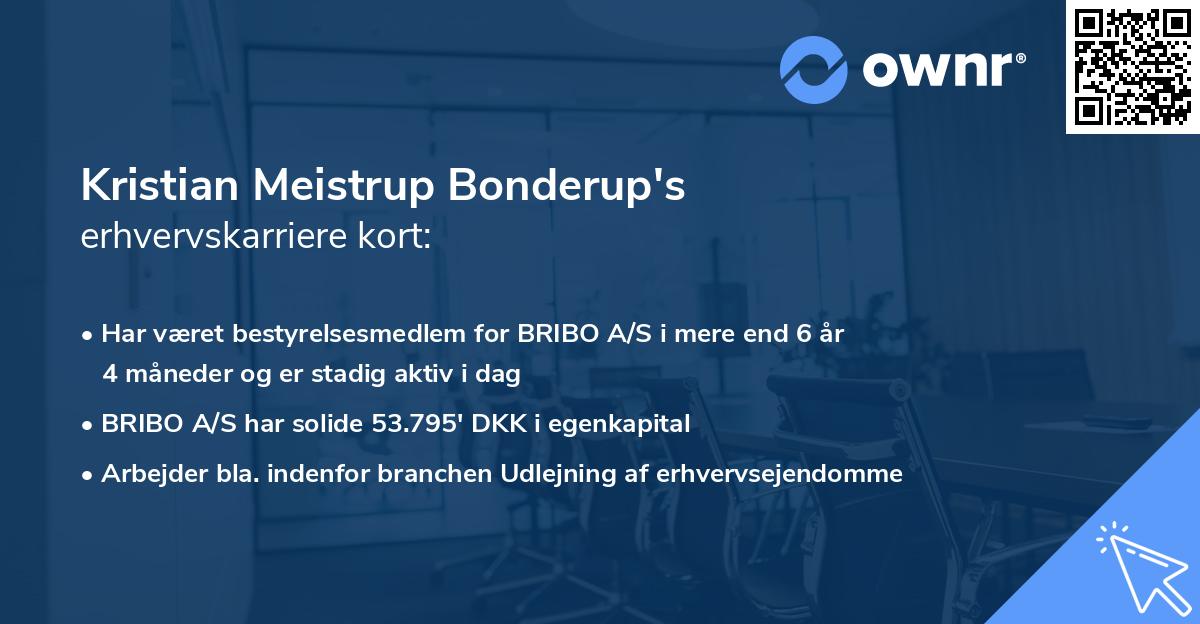 ownr®

Kristian Meistrup Bonderup's erhvervskarriere kort:

• Har været bestyrelsesmedlem for BRIBO A/S i mere end 6 år 4 måneder og er stadig aktiv i dag
• BRIBO A/S har solide 53.795' DKK i egenkapital
• Arbejder bla. indenfor branchen Udlejning af erhvervsejendomme